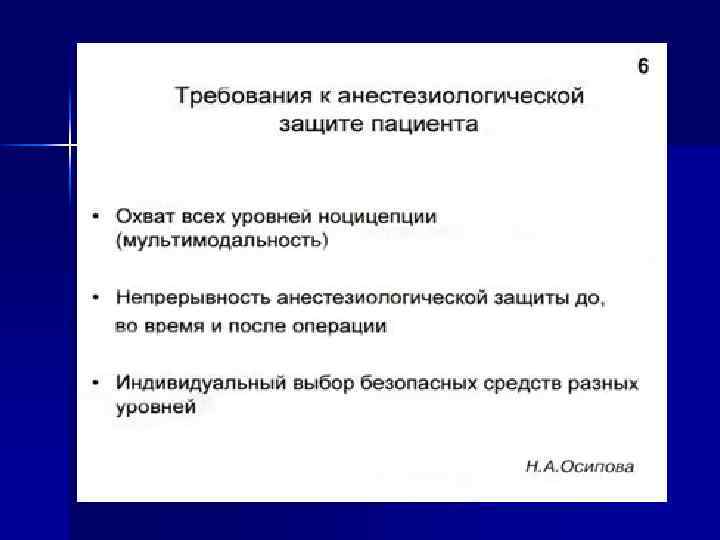 6

Требования к анестезиологической защите пациента

• Охват всех уровней ноцицепции (мультимодальность)

• Непрерывность анестезиологической защиты до, во время и после операции

• Индивидуальный выбор безопасных средств разных уровней

Н.А.Осипова